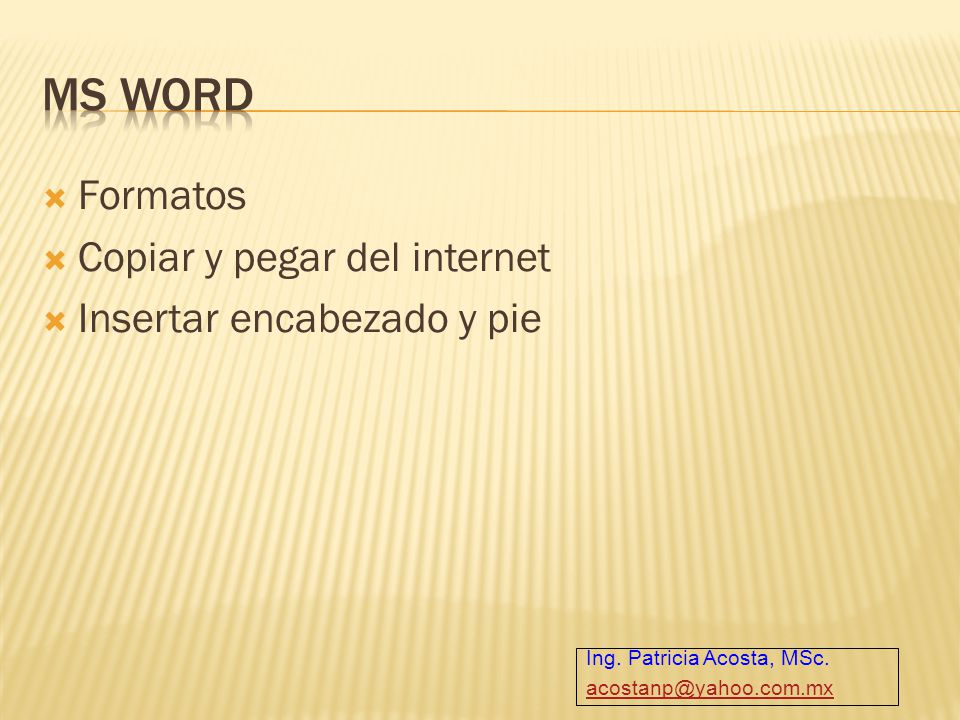 MS WORD

Formatos
Copiar y pegar del internet
Insertar encabezado y pie

Ing. Patricia Acosta, MSc.
acostanp@yahoo.com.mx